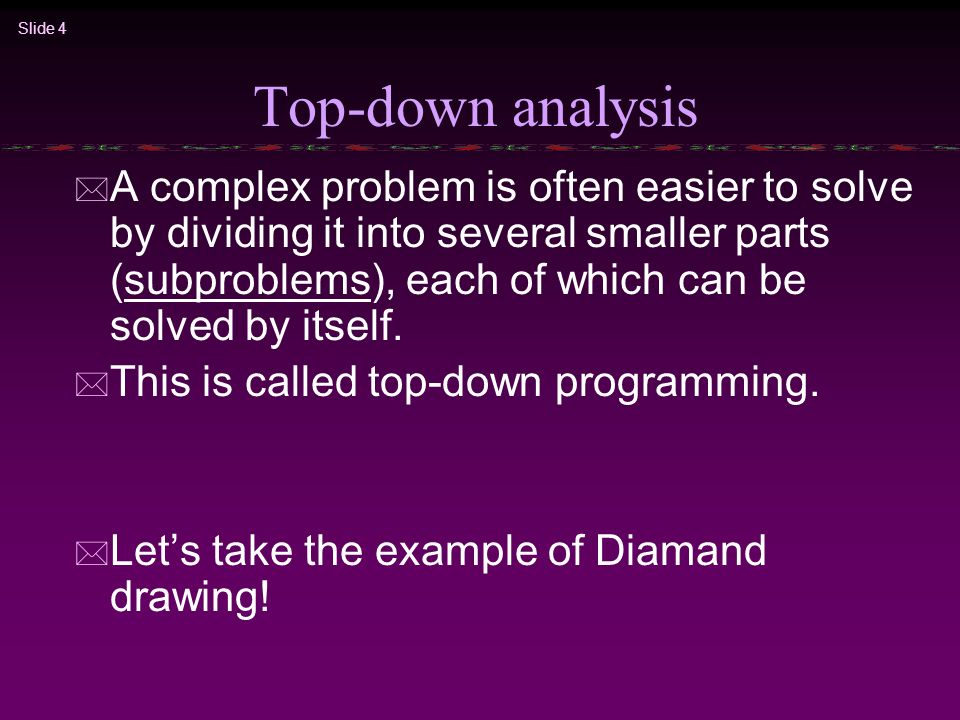 Slide 4

Top-down analysis

A complex problem is often easier to solve by dividing it into several smaller parts (subproblems), each of which can be solved by itself.

This is called top-down programming.

Let’s take the example of Diamand drawing!